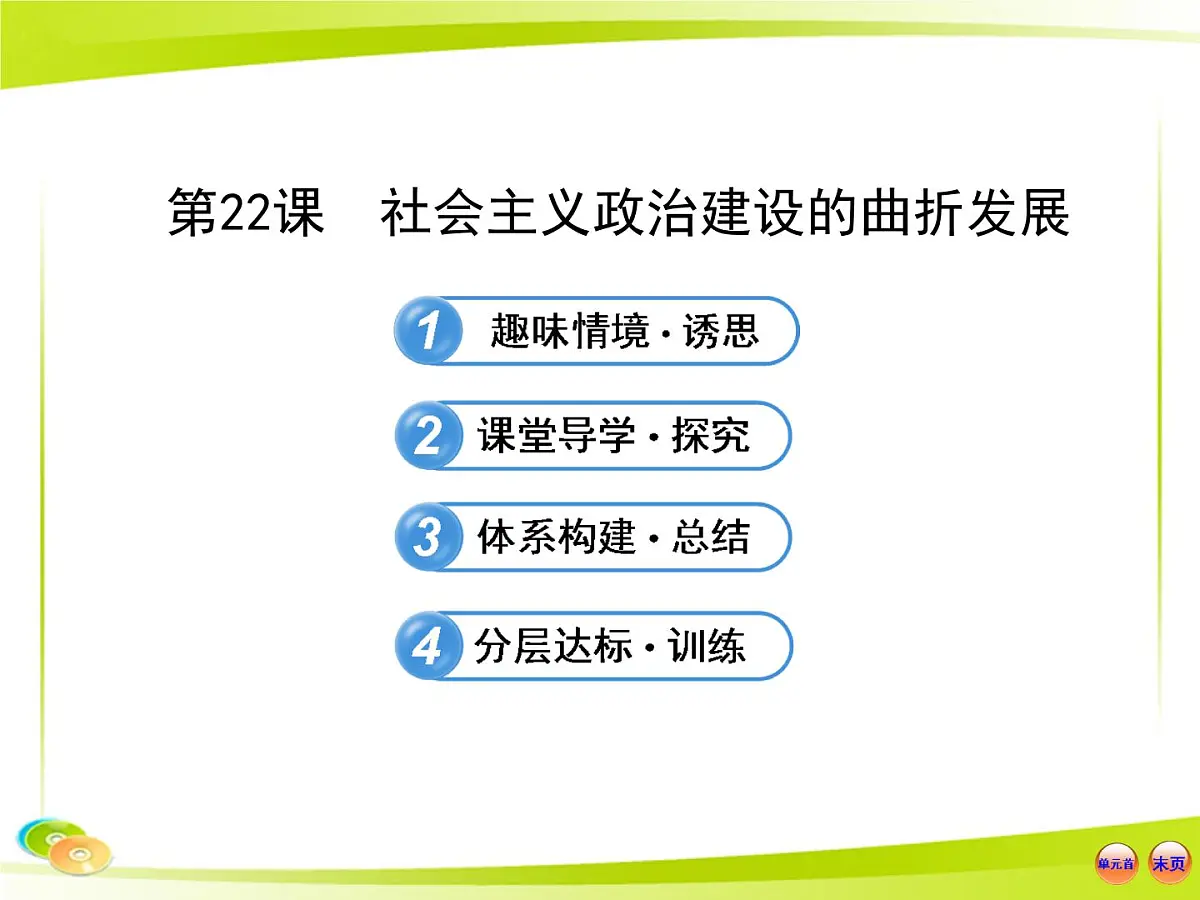 第22课　社会主义政治建设的曲折发展

1 趣味情境·诱思

2 课堂导学·探究

3 体系构建·总结

4 分层达标·训练

单元首 末页